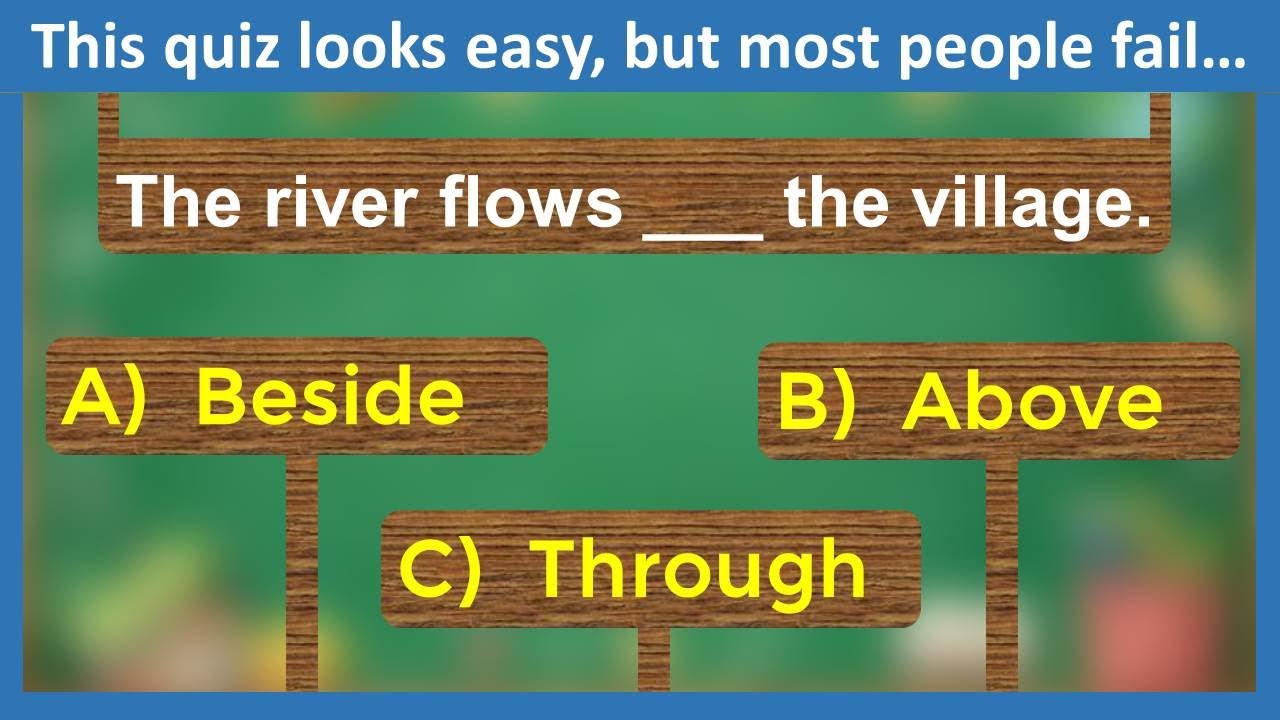 This quiz looks easy, but most people fail...

The river flows ___ the village.

A) Beside

B) Above

C) Through